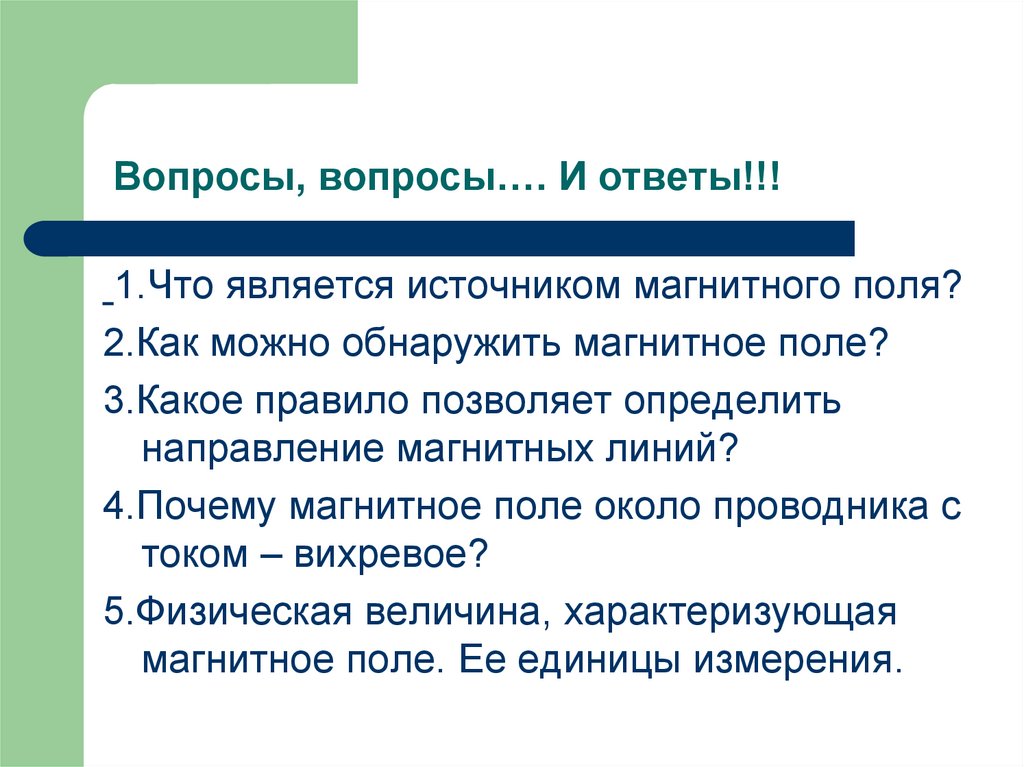 Вопросы, вопросы…. И ответы!!!

1.Что является источником магнитного поля?

2.Как можно обнаружить магнитное поле?

3.Какое правило позволяет определить направление магнитных линий?

4.Почему магнитное поле около проводника с током – вихревое?

5.Физическая величина, характеризующая магнитное поле. Ее единицы измерения.